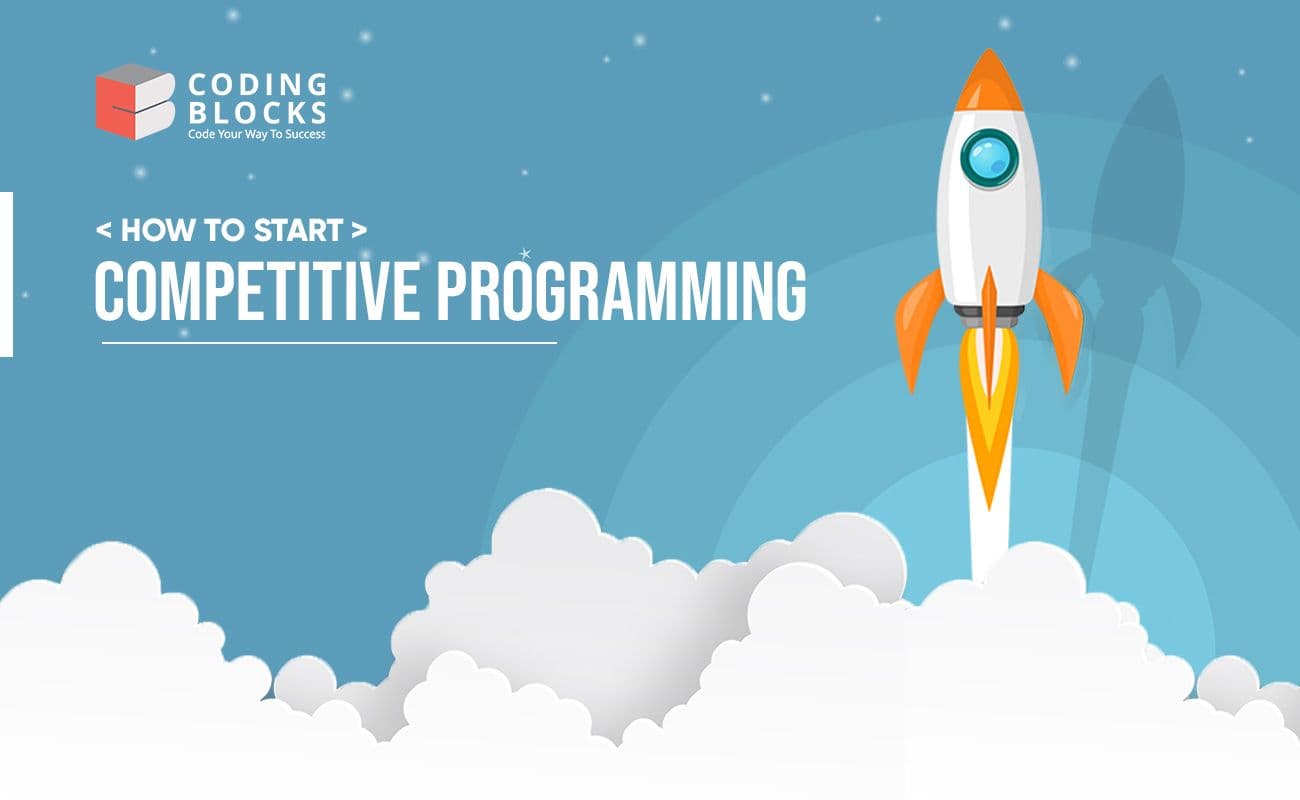 CODING BLOCKS
Code Your Way To Success

< HOW TO START >
COMPETITIVE PROGRAMMING